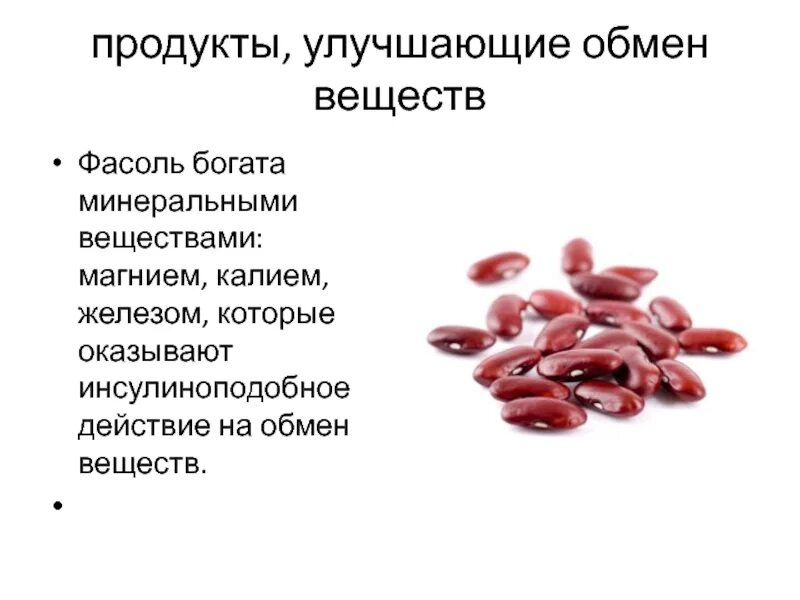 продукты, улучшающие обмен веществ

• Фасоль богата минеральными веществами: магнием, калием, железом, которые оказывают инсулиноподобное действие на обмен веществ.

•